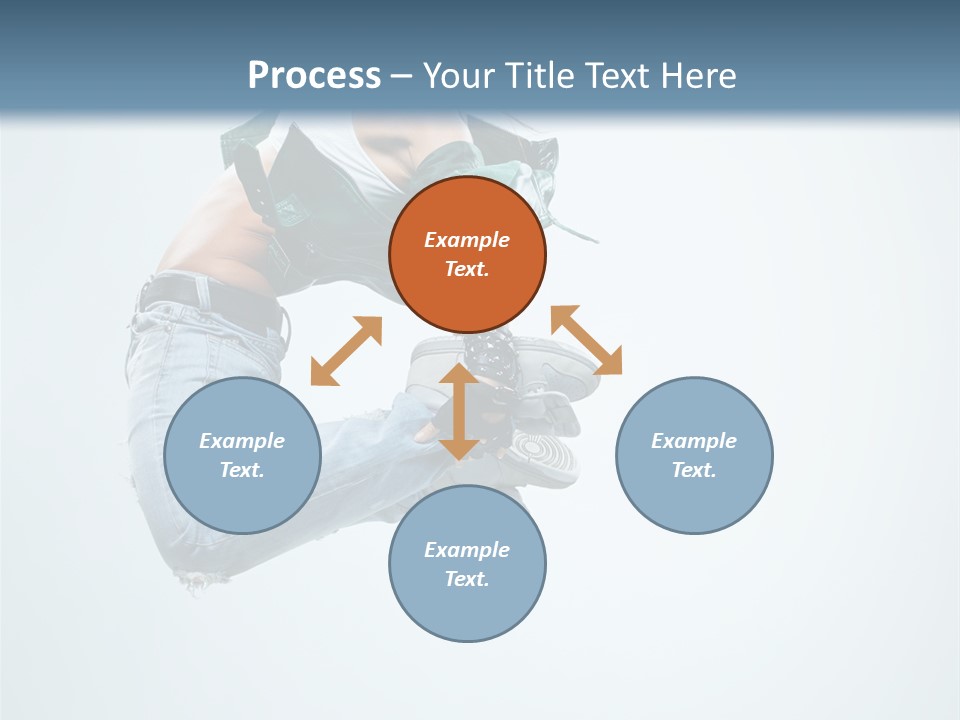 Process – Your Title Text Here

Example Text.

Example Text.

Example Text.

Example Text.